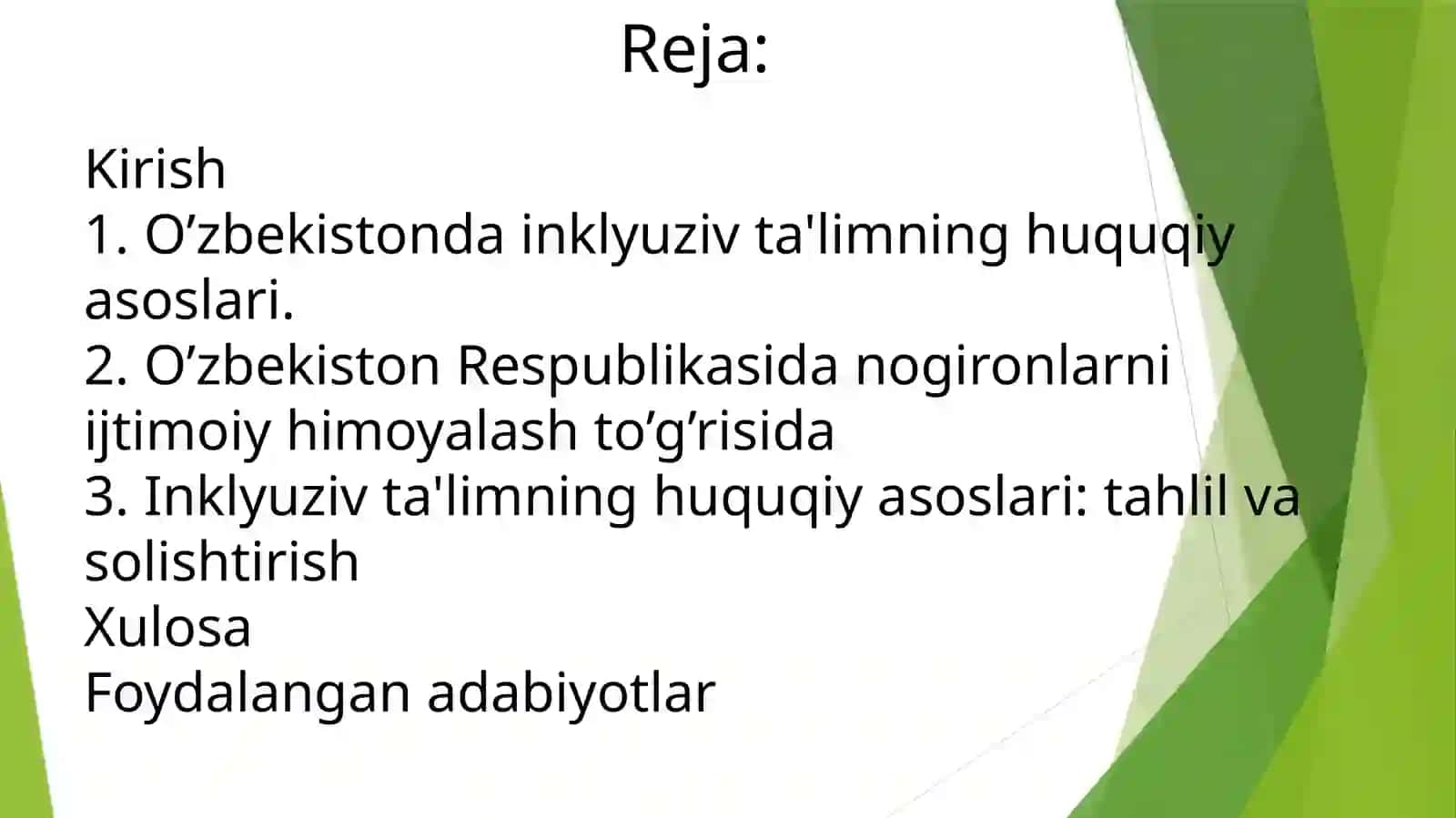 Reja:

Kirish
1. O’zbekistonda inklyuziv ta'limning huquqiy asoslari.
2. O’zbekiston Respublikasida nogironlarni ijtimoiy himoyalash to’g’risida
3. Inklyuziv ta'limning huquqiy asoslari: tahlil va solishtirish
Xulosa
Foydalangan adabiyotlar